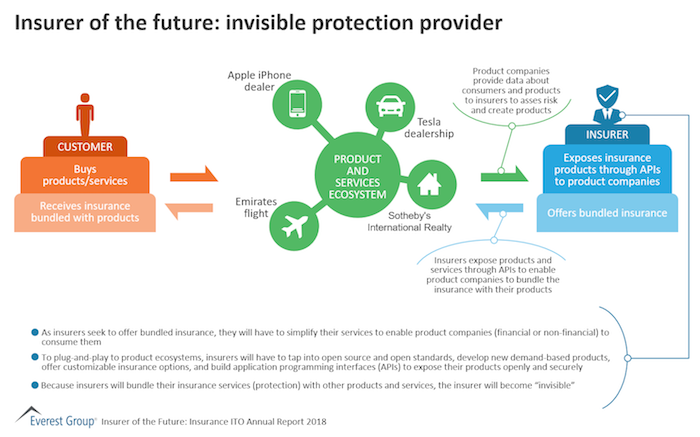 Insurer of the future: invisible protection provider

CUSTOMER

Buys products/services

Receives insurance bundled with products

Apple iPhone dealer

Tesla dealership

PRODUCT AND SERVICES ECOSYSTEM

Emirates flight

Sotheby's International Realty

Product companies provide data about consumers and products to insurers to asses risk and create products

INSURER

Exposes insurance products through APIs to product companies

Offers bundled insurance

Insurers expose products and services through APIs to enable product companies to bundle the insurance with their products

As insurers seek to offer bundled insurance, they will have to simplify their services to enable product companies (financial or non-financial) to consume them

To plug-and-play to product ecosystems, insurers will have to tap into open source and open standards, develop new demand-based products, offer customizable insurance options, and build application programming interfaces (APIs) to expose their products openly and securely

Because insurers will bundle their insurance services (protection) with other products and services, the insurer will become "invisible"

Everest Group® Insurer of the Future: Insurance ITO Annual Report 2018